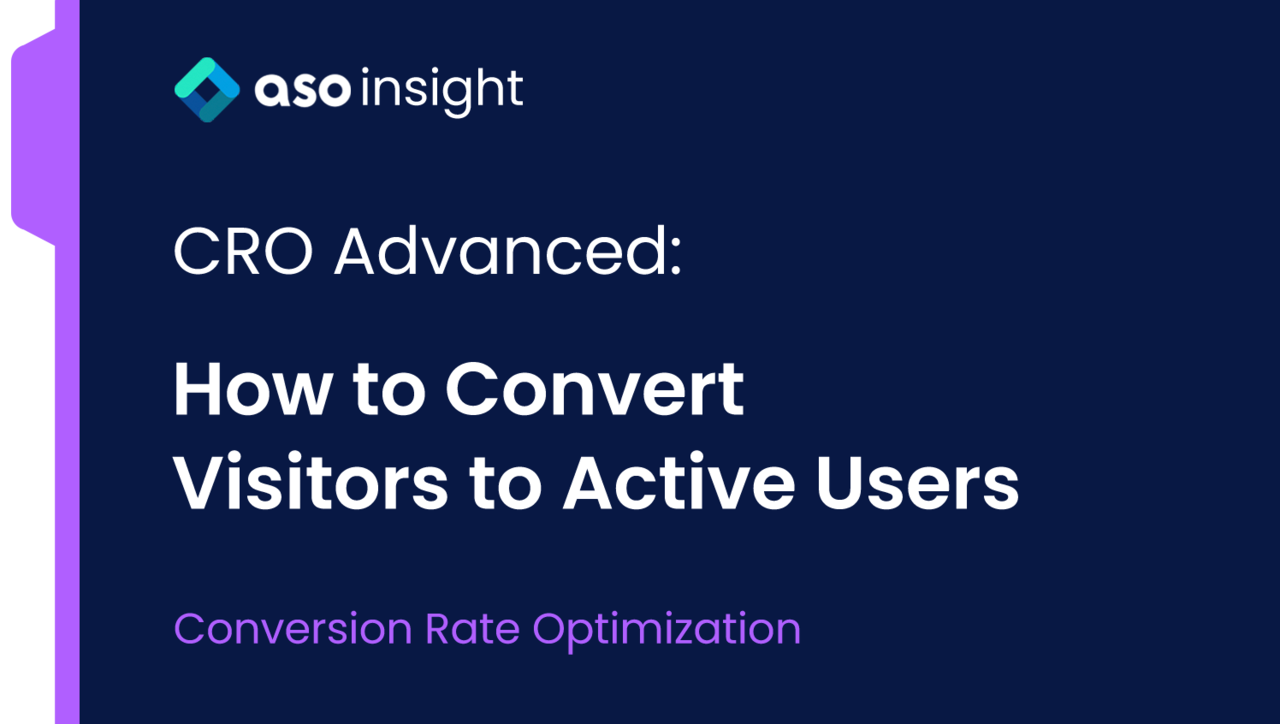 aso insight

CRO Advanced:

How to Convert Visitors to Active Users

Conversion Rate Optimization